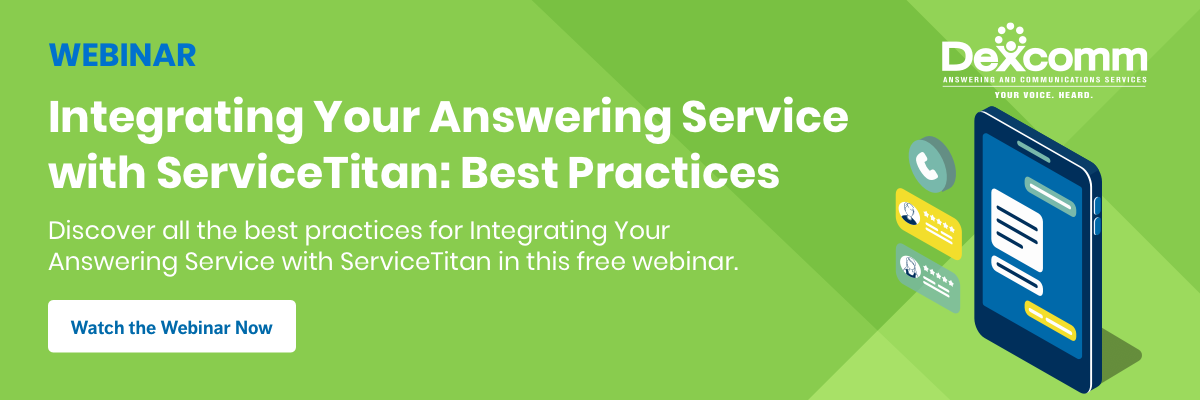 WEBINAR

Integrating Your Answering Service with ServiceTitan: Best Practices

Discover all the best practices for Integrating Your Answering Service with ServiceTitan in this free webinar.

Watch the Webinar Now

Dexcomm
ANSWERING AND COMMUNICATIONS SERVICES
YOUR VOICE. HEARD.